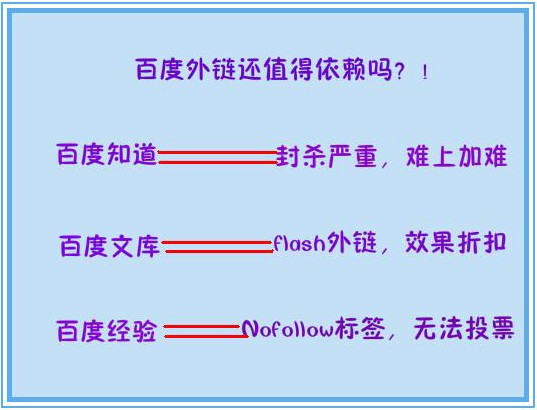 百度外链还值得依赖吗？！

百度知道 封杀严重，难上加难

百度文库 flash外链，效果折扣

百度经验 Nofollow标签，无法投票